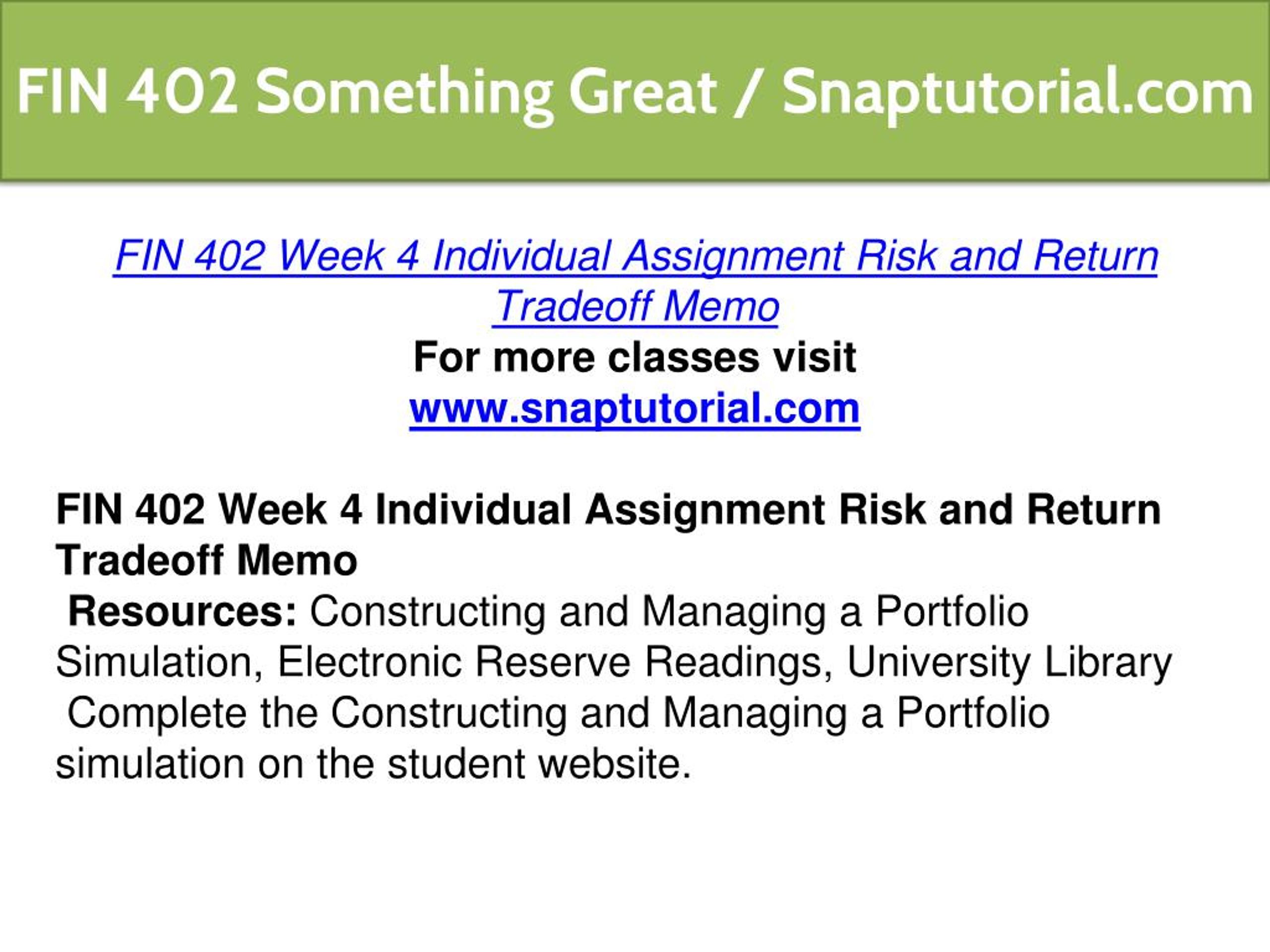 FIN 402 Something Great / Snaptutorial.com

FIN 402 Week 4 Individual Assignment Risk and Return Tradeoff Memo
For more classes visit
www.snaptutorial.com

FIN 402 Week 4 Individual Assignment Risk and Return Tradeoff Memo
Resources: Constructing and Managing a Portfolio Simulation, Electronic Reserve Readings, University Library
Complete the Constructing and Managing a Portfolio simulation on the student website.